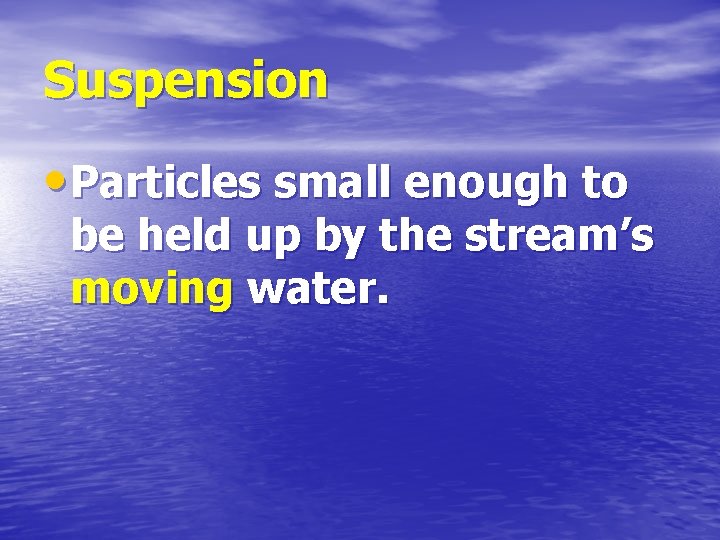 Suspension

• Particles small enough to be held up by the stream’s moving water.